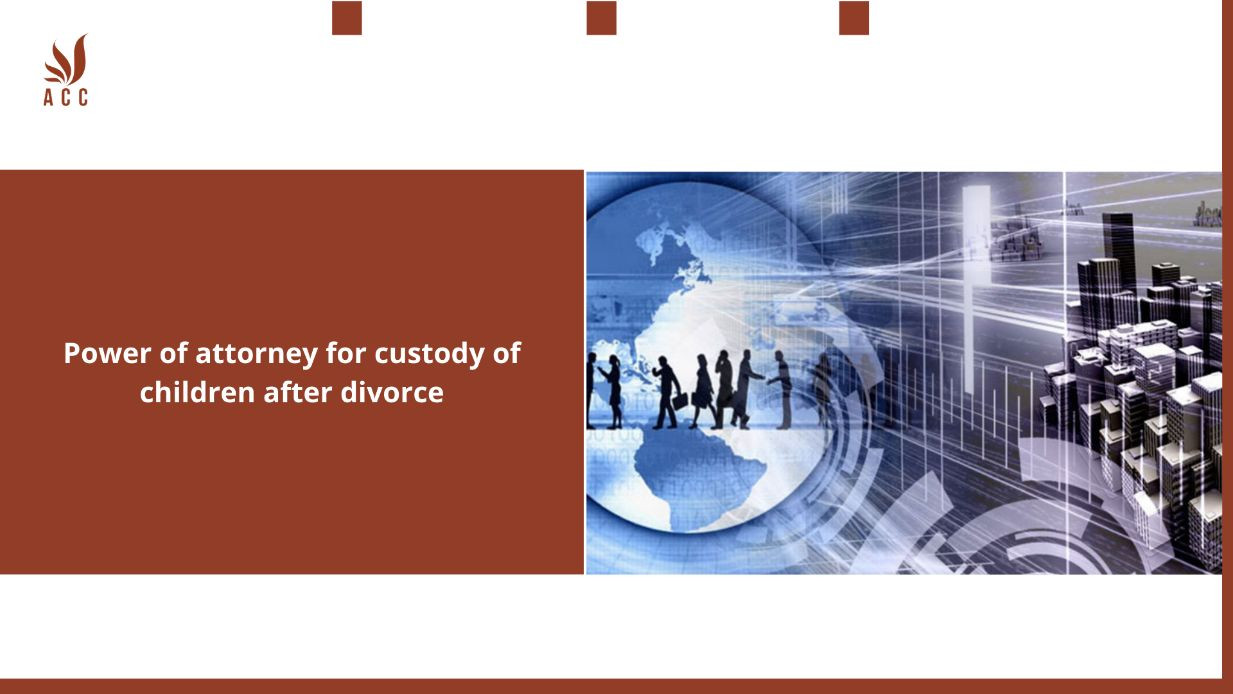 ACC

Power of attorney for custody of children after divorce